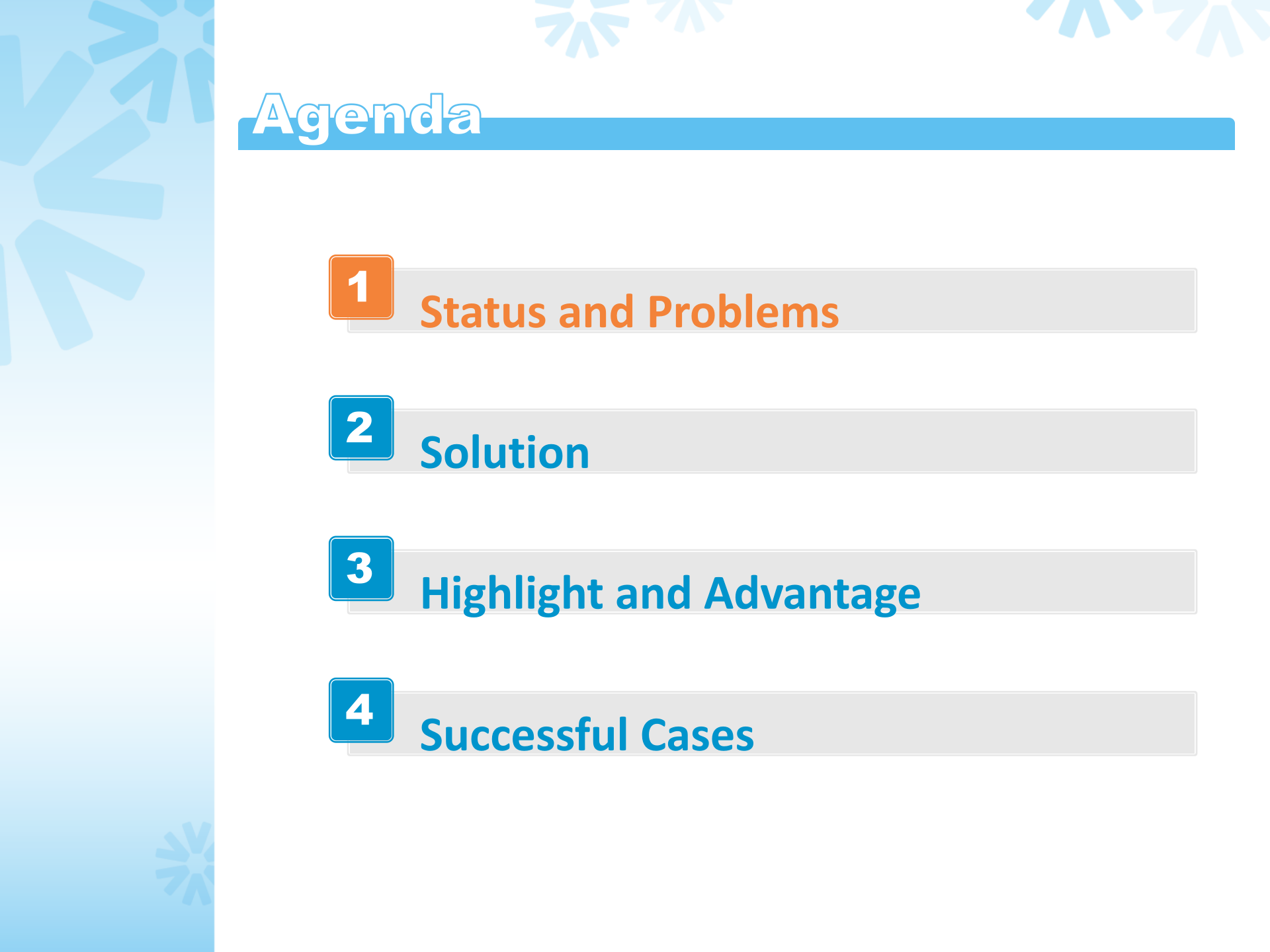 Agenda

1 Status and Problems

2 Solution

3 Highlight and Advantage

4 Successful Cases